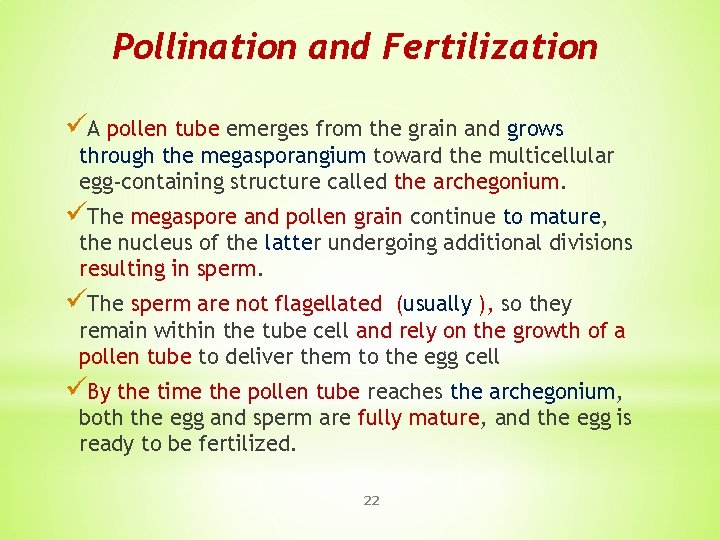 Pollination and Fertilization

✓A pollen tube emerges from the grain and grows through the megasporangium toward the multicellular egg-containing structure called the archegonium.

✓The megaspore and pollen grain continue to mature, the nucleus of the latter undergoing additional divisions resulting in sperm.

✓The sperm are not flagellated (usually ), so they remain within the tube cell and rely on the growth of a pollen tube to deliver them to the egg cell

✓By the time the pollen tube reaches the archegonium, both the egg and sperm are fully mature, and the egg is ready to be fertilized.

22